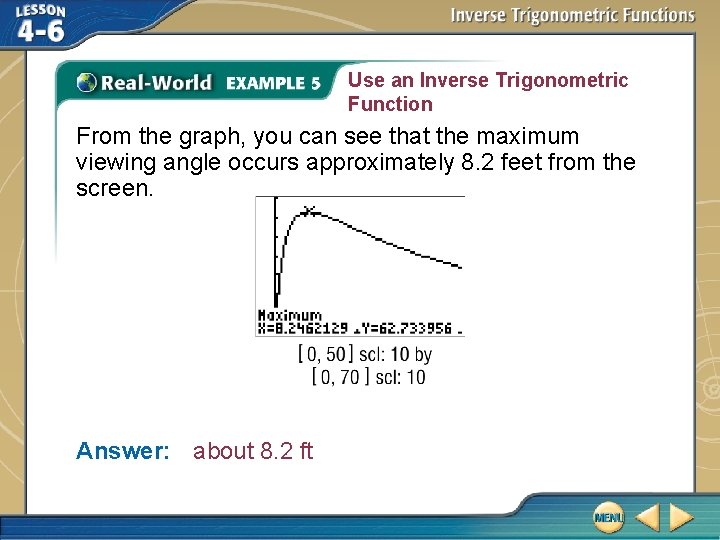 LESSON 4-6

Inverse Trigonometric Functions

Real-World EXAMPLE 5 Use an Inverse Trigonometric Function

From the graph, you can see that the maximum viewing angle occurs approximately 8.2 feet from the screen.

Maximum
X=8.2462129 Y=62.733956

[0, 50] scl: 10 by [0, 70] scl: 10

Answer: about 8.2 ft

MENU